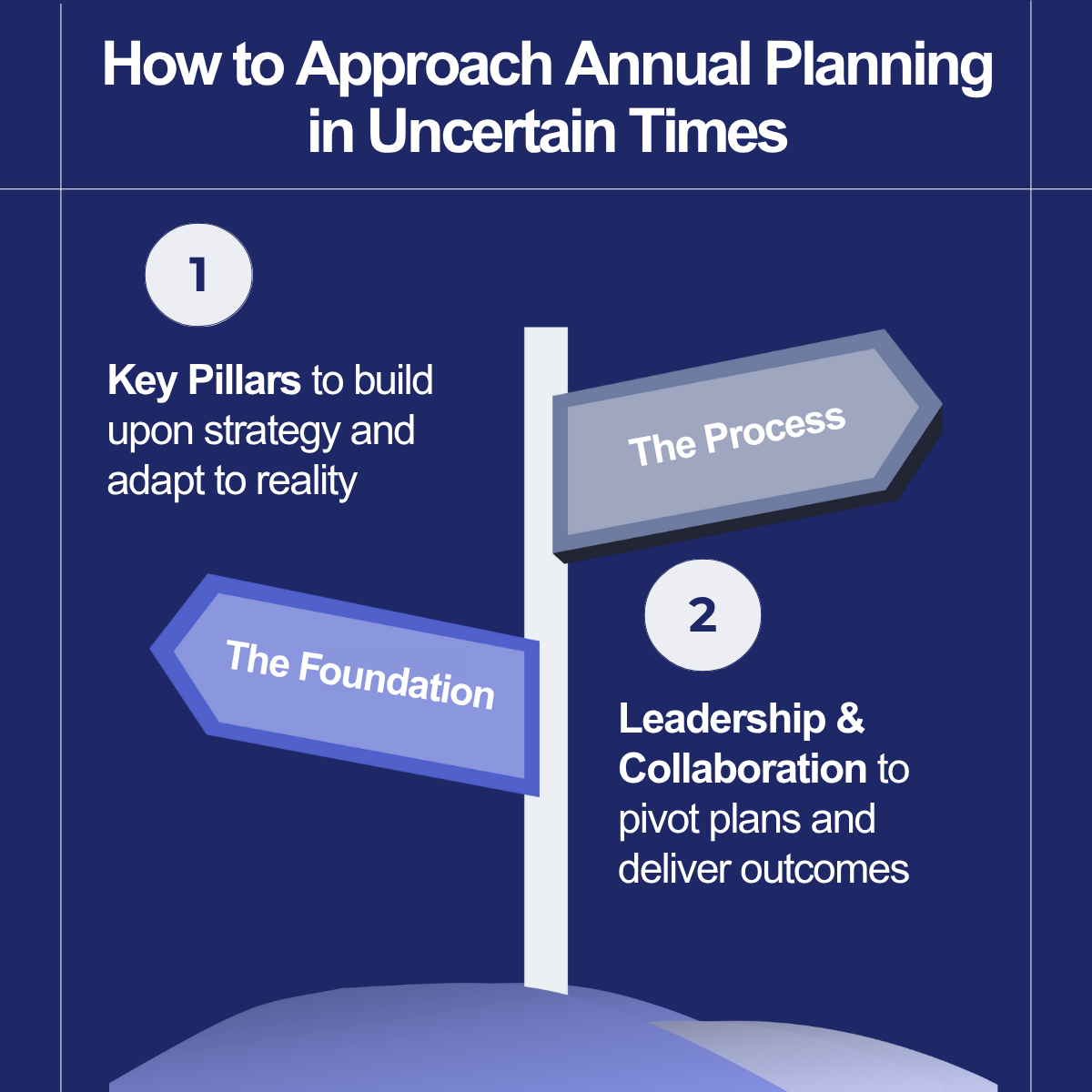 How to Approach Annual Planning in Uncertain Times

1

Key Pillars to build upon strategy and adapt to reality

The Process

The Foundation

2

Leadership & Collaboration to pivot plans and deliver outcomes